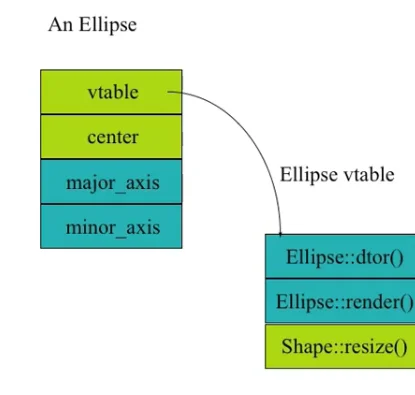 An Ellipse

vtable

center

major_axis

minor_axis

Ellipse vtable

Ellipse::dtor()

Ellipse::render()

Shape::resize()